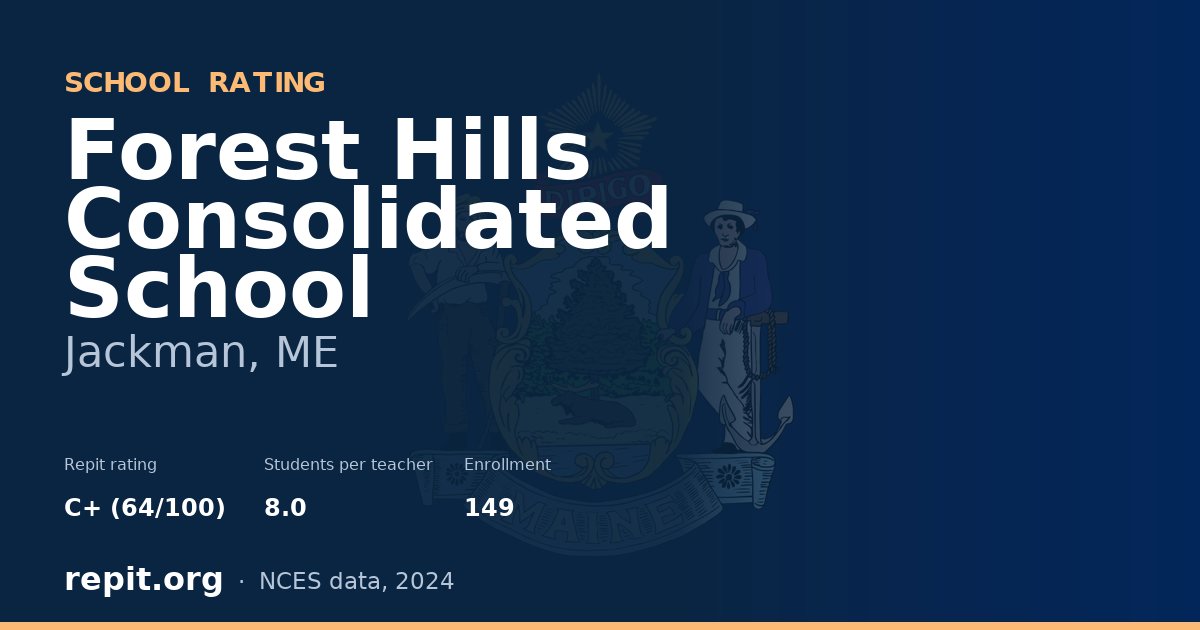 SCHOOL RATING

Forest Hills Consolidated School

Jackman, ME

Repit rating
C+ (64/100)

Students per teacher
8.0

Enrollment
149

repit.org · NCES data, 2024